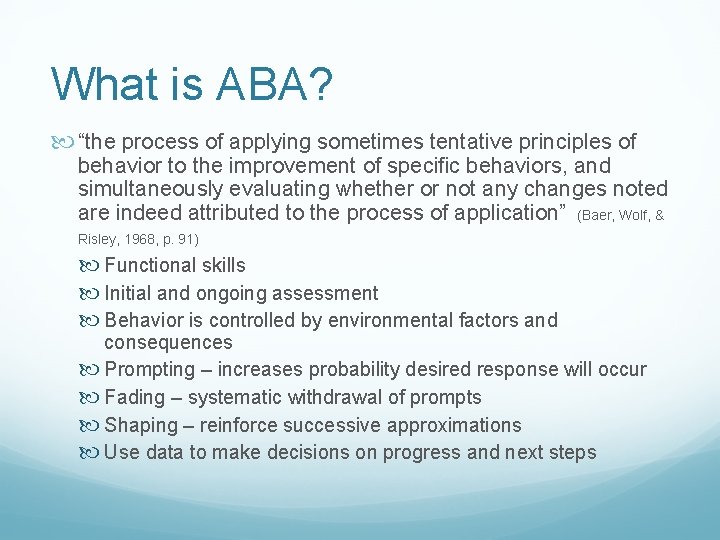 What is ABA?

“the process of applying sometimes tentative principles of behavior to the improvement of specific behaviors, and simultaneously evaluating whether or not any changes noted are indeed attributed to the process of application” (Baer, Wolf, & Risley, 1968, p. 91)

Functional skills

Initial and ongoing assessment

Behavior is controlled by environmental factors and consequences

Prompting – increases probability desired response will occur

Fading – systematic withdrawal of prompts

Shaping – reinforce successive approximations

Use data to make decisions on progress and next steps